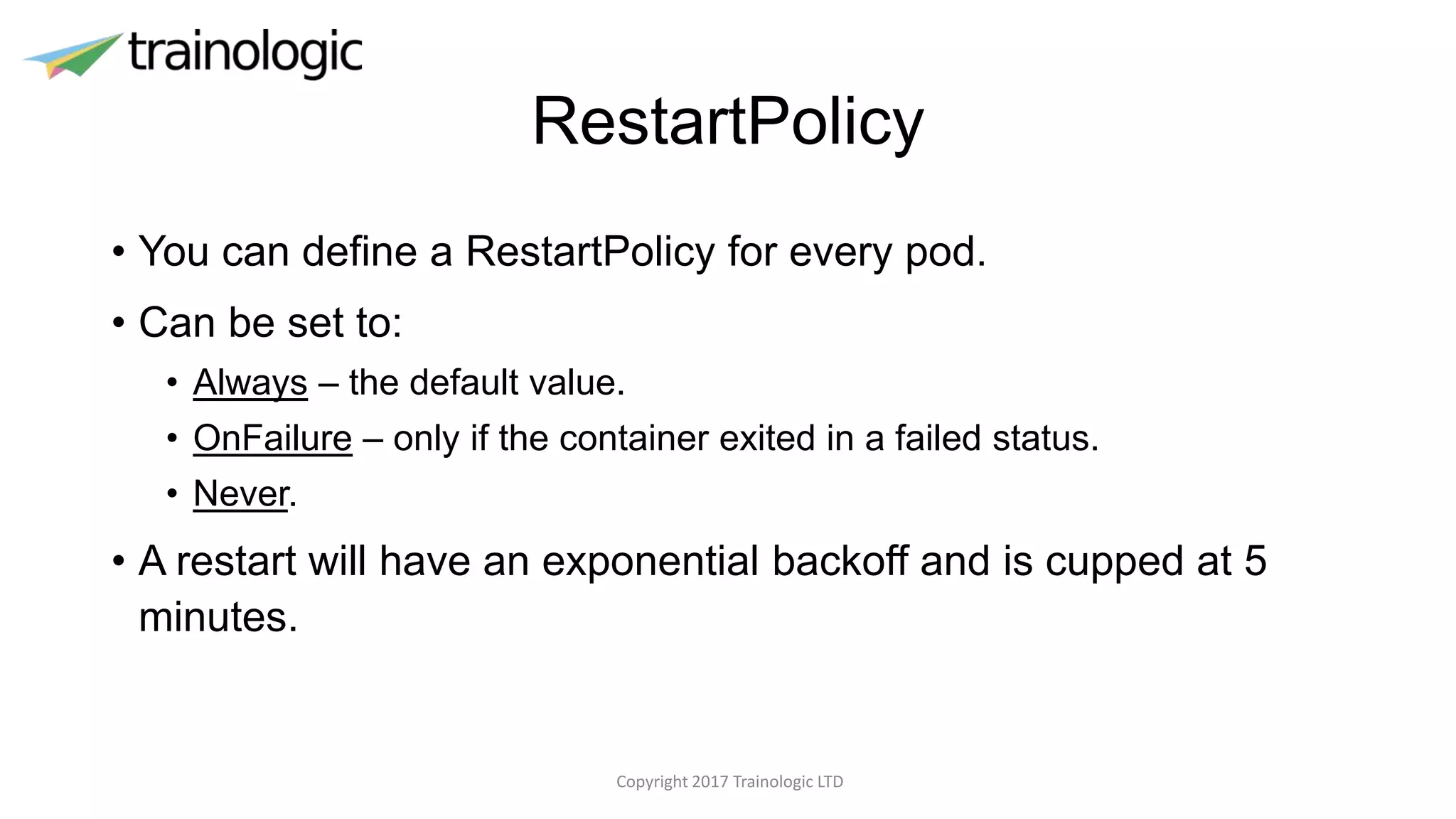 trainologic

RestartPolicy

• You can define a RestartPolicy for every pod.

• Can be set to:

• Always – the default value.

• OnFailure – only if the container exited in a failed status.

• Never.

• A restart will have an exponential backoff and is cupped at 5 minutes.

Copyright 2017 Trainologic LTD